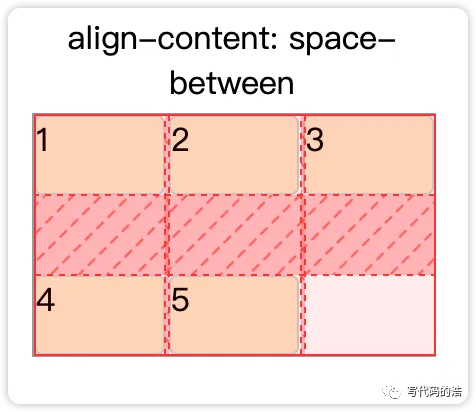 align-content: space-between

1
2
3
4
5

写代码的浩